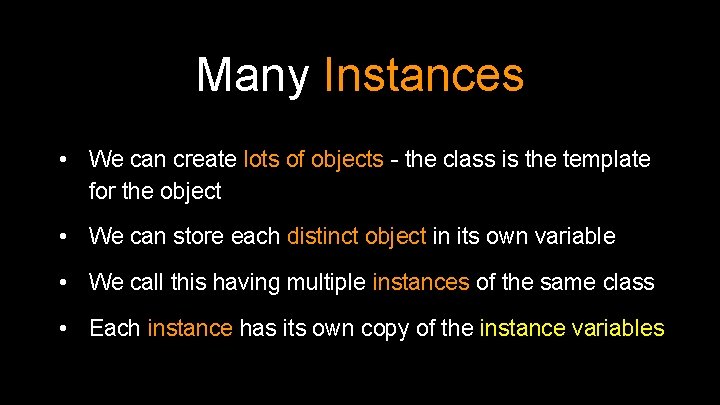 Many Instances

• We can create lots of objects - the class is the template for the object

• We can store each distinct object in its own variable

• We call this having multiple instances of the same class

• Each instance has its own copy of the instance variables